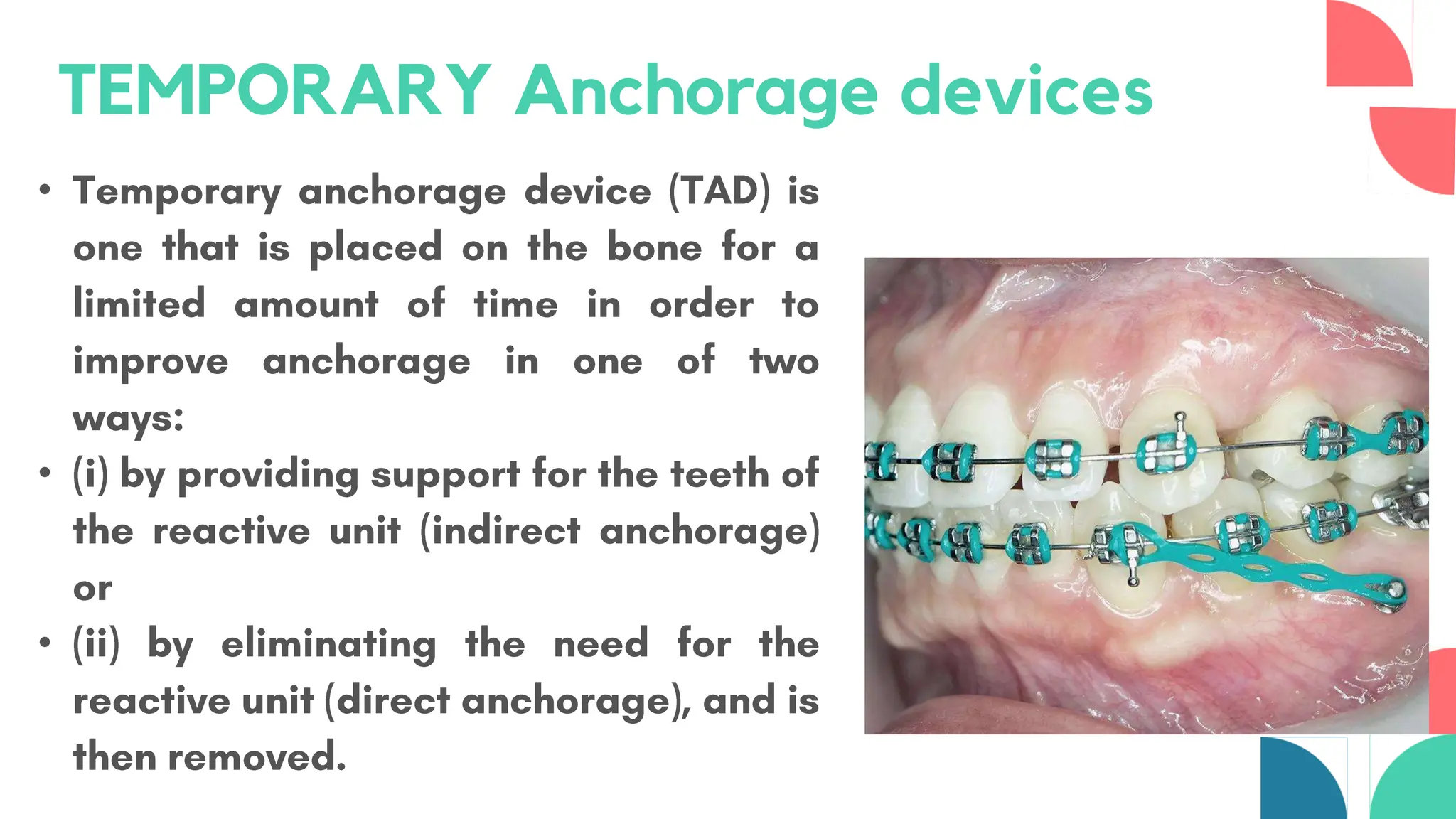 TEMPORARY Anchorage devices

• Temporary anchorage device (TAD) is one that is placed on the bone for a limited amount of time in order to improve anchorage in one of two ways:
• (i) by providing support for the teeth of the reactive unit (indirect anchorage) or
• (ii) by eliminating the need for the reactive unit (direct anchorage), and is then removed.